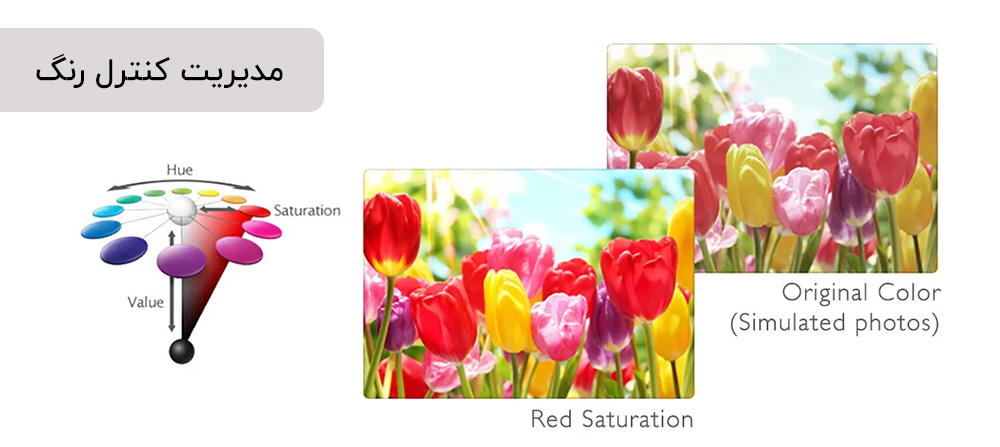 مدیریت کنترل رنگ

Hue
Saturation
Value

Original Color
(Simulated photos)

Red Saturation